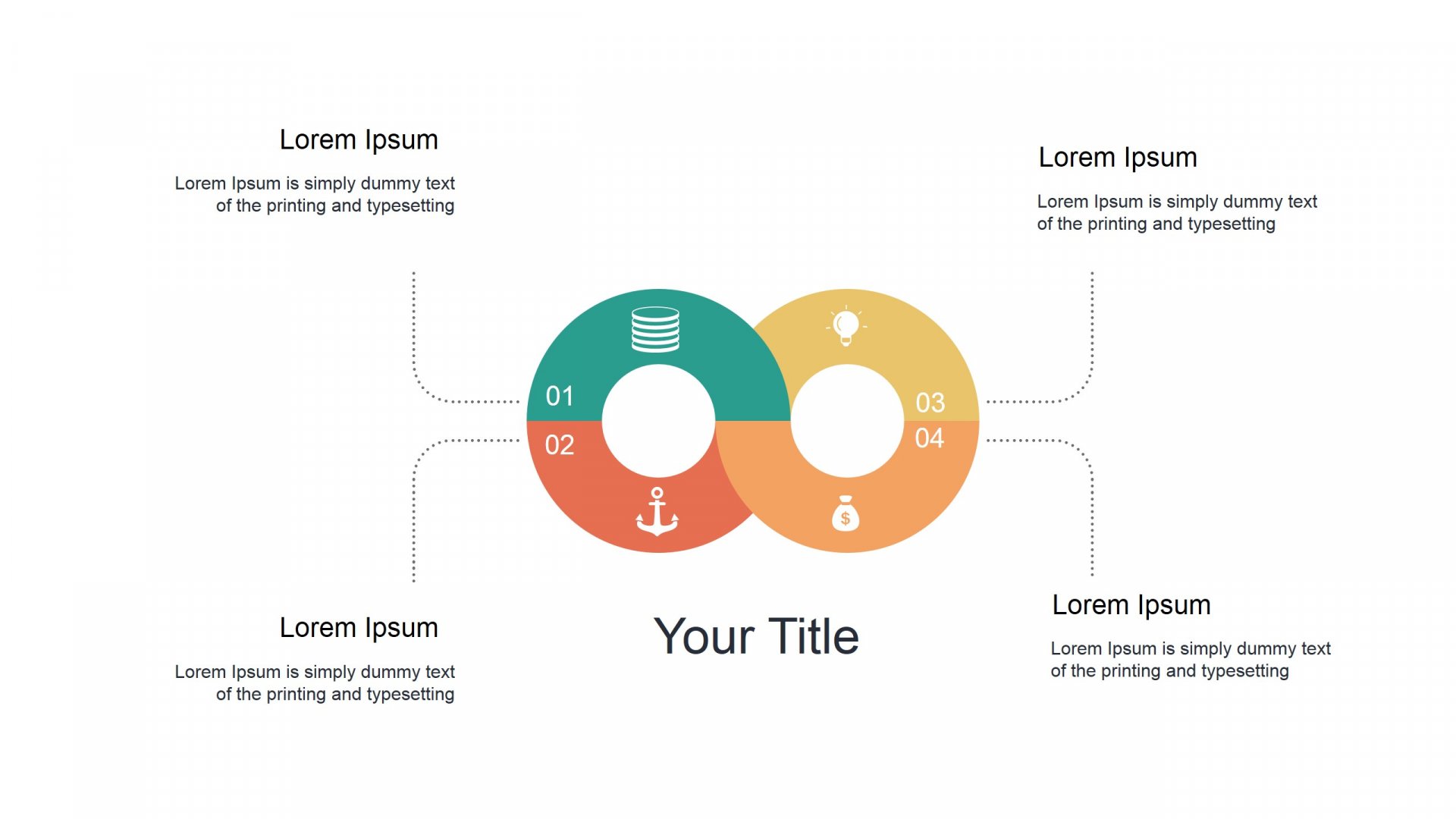 Lorem Ipsum

Lorem Ipsum is simply dummy text of the printing and typesetting

Lorem Ipsum

Lorem Ipsum is simply dummy text of the printing and typesetting

01

02

03

04

$

Lorem Ipsum

Lorem Ipsum is simply dummy text of the printing and typesetting

Your Title

Lorem Ipsum

Lorem Ipsum is simply dummy text of the printing and typesetting